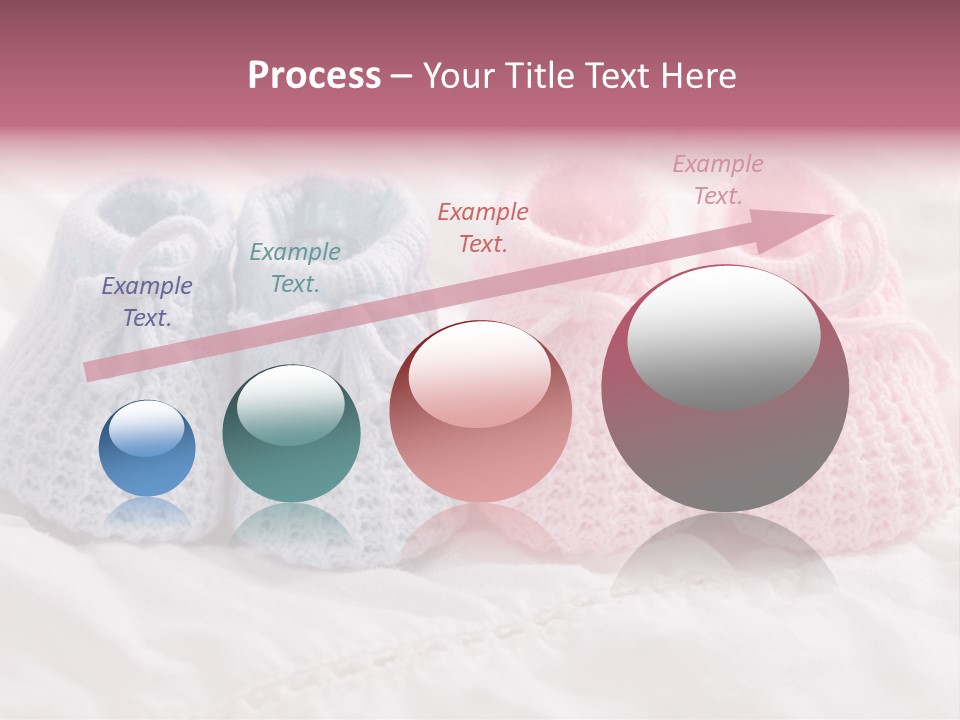 Process – Your Title Text Here

Example Text.

Example Text.

Example Text.

Example Text.